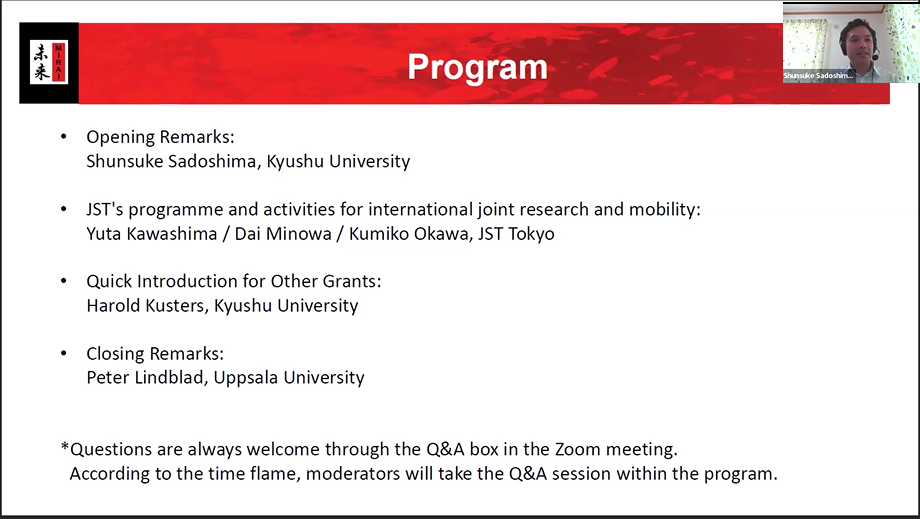 未来 MIRAI

Program

Shunsuke Sadoshim...

• Opening Remarks:
Shunsuke Sadoshima, Kyushu University

• JST's programme and activities for international joint research and mobility:
Yuta Kawashima / Dai Minowa / Kumiko Okawa, JST Tokyo

• Quick Introduction for Other Grants:
Harold Kusters, Kyushu University

• Closing Remarks:
Peter Lindblad, Uppsala University

*Questions are always welcome through the Q&A box in the Zoom meeting.
According to the time flame, moderators will take the Q&A session within the program.